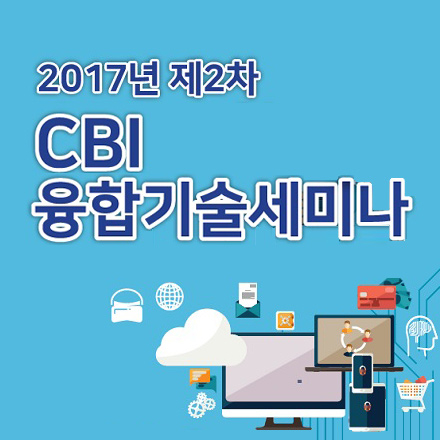 2017년 제2차
CBI
융합기술세미나